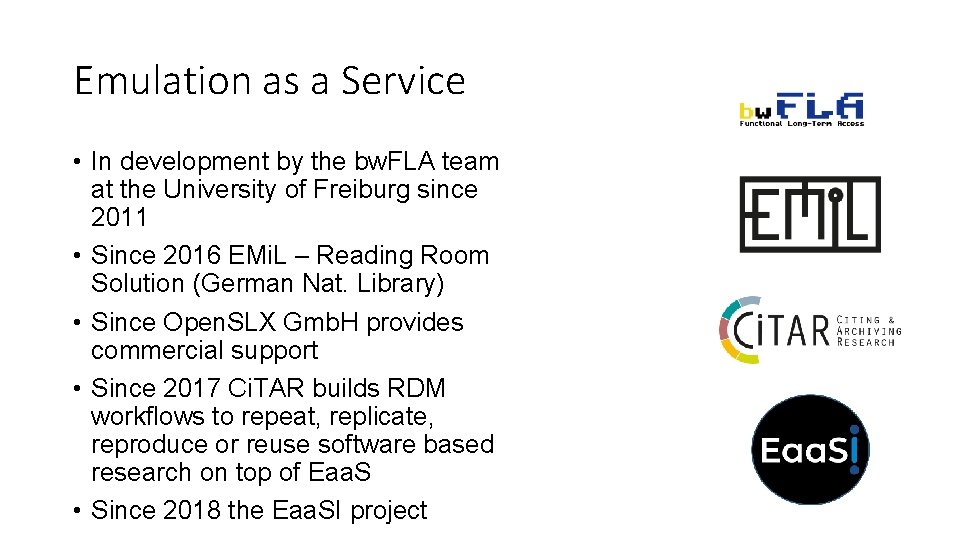 Emulation as a Service

• In development by the bwFLA team at the University of Freiburg since 2011
• Since 2016 EMiL – Reading Room Solution (German Nat. Library)
• Since OpenSLX GmbH provides commercial support
• Since 2017 CiTAR builds RDM workflows to repeat, replicate, reproduce or reuse software based research on top of EaaS
• Since 2018 the EaaSI project

bwFLA
Functional Long-Term Access

EMiL

CiTAR
CITING &
ARCHIVING
RESEARCH

EaaSI